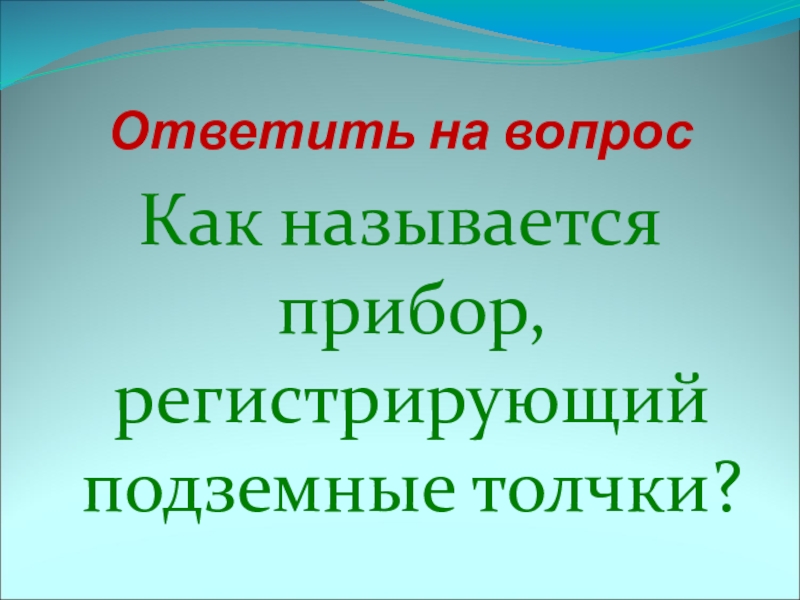 Ответить на вопрос

Как называется прибор, регистрирующий подземные толчки?